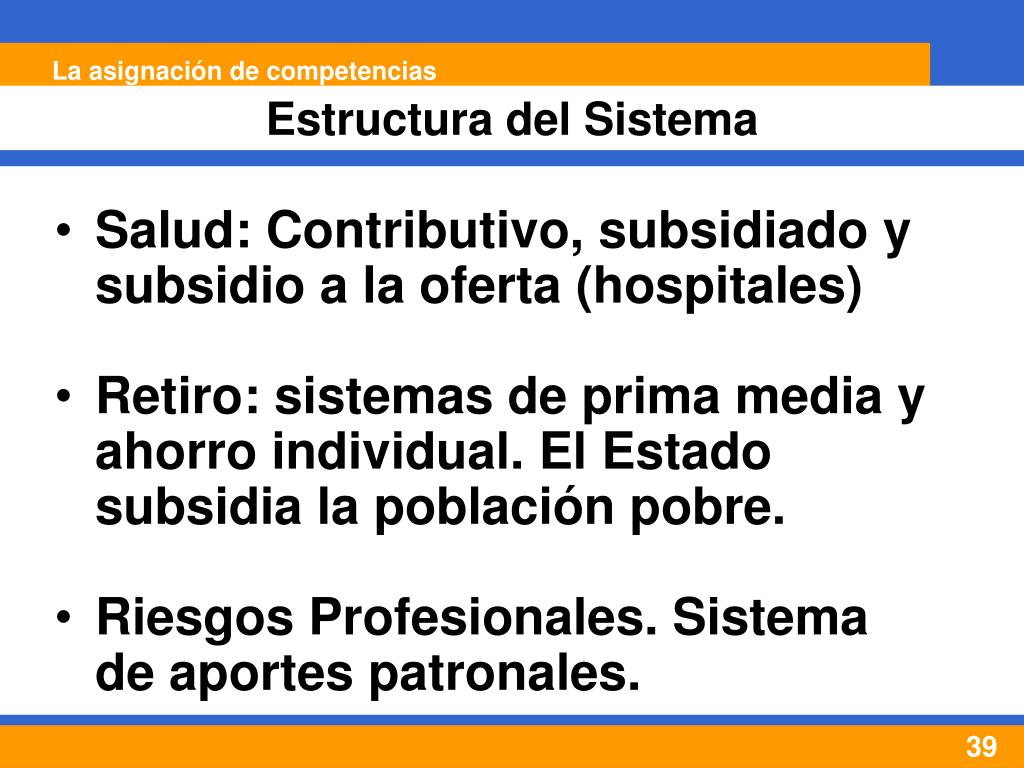 La asignación de competencias

Estructura del Sistema

• Salud: Contributivo, subsidiado y subsidio a la oferta (hospitales)

• Retiro: sistemas de prima media y ahorro individual. El Estado subsidia la población pobre.

• Riesgos Profesionales. Sistema de aportes patronales.

39